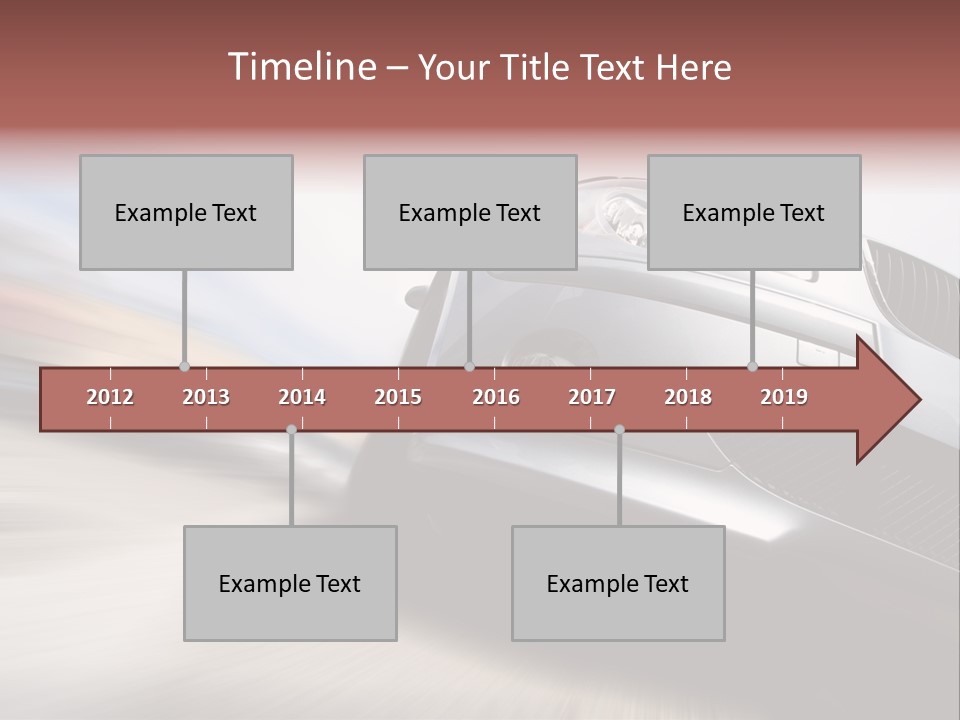 Timeline – Your Title Text Here

Example Text

Example Text

Example Text

2012 2013 2014 2015 2016 2017 2018 2019

Example Text

Example Text